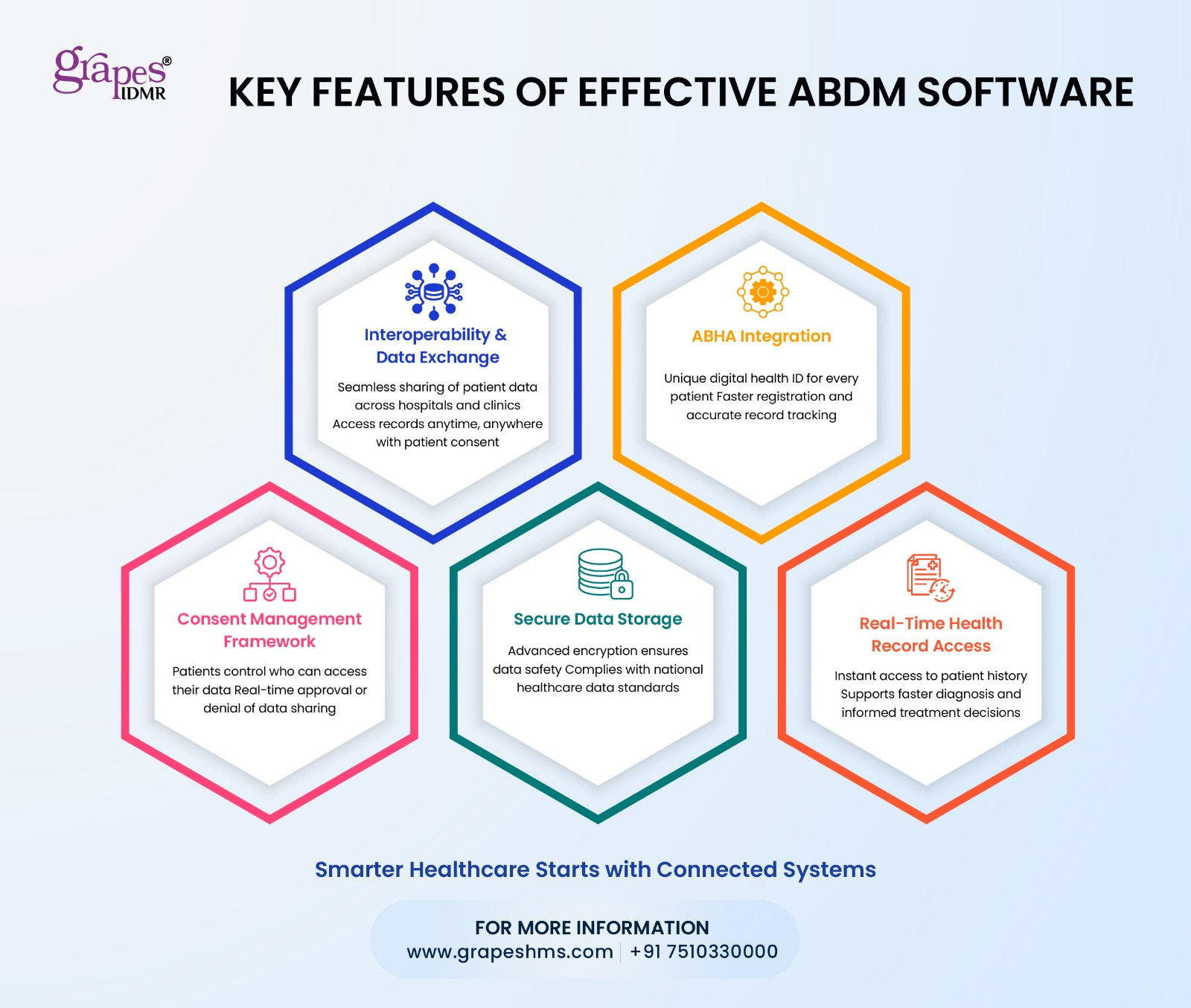 grapes® IDMR

KEY FEATURES OF EFFECTIVE ABDM SOFTWARE

Interoperability & Data Exchange

Seamless sharing of patient data across hospitals and clinics Access records anytime, anywhere with patient consent

ABHA Integration

Unique digital health ID for every patient Faster registration and accurate record tracking

Consent Management Framework

Patients control who can access their data Real-time approval or denial of data sharing

Secure Data Storage

Advanced encryption ensures data safety Complies with national healthcare data standards

Real-Time Health Record Access

Instant access to patient history Supports faster diagnosis and informed treatment decisions

Smarter Healthcare Starts with Connected Systems

FOR MORE INFORMATION
www.grapeshms.com | +91 7510330000